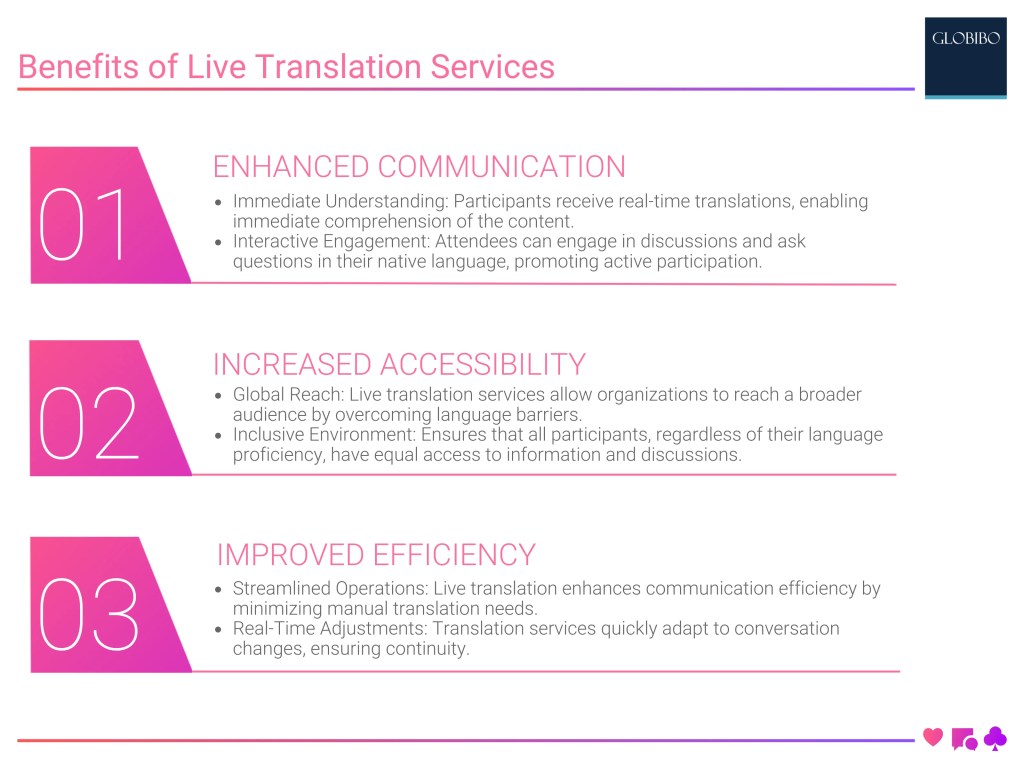 Benefits of Live Translation Services

GLOBIBO

01

ENHANCED COMMUNICATION

- Immediate Understanding: Participants receive real-time translations, enabling immediate comprehension of the content.
- Interactive Engagement: Attendees can engage in discussions and ask questions in their native language, promoting active participation.

02

INCREASED ACCESSIBILITY

- Global Reach: Live translation services allow organizations to reach a broader audience by overcoming language barriers.
- Inclusive Environment: Ensures that all participants, regardless of their language proficiency, have equal access to information and discussions.

03

IMPROVED EFFICIENCY

- Streamlined Operations: Live translation enhances communication efficiency by minimizing manual translation needs.
- Real-Time Adjustments: Translation services quickly adapt to conversation changes, ensuring continuity.